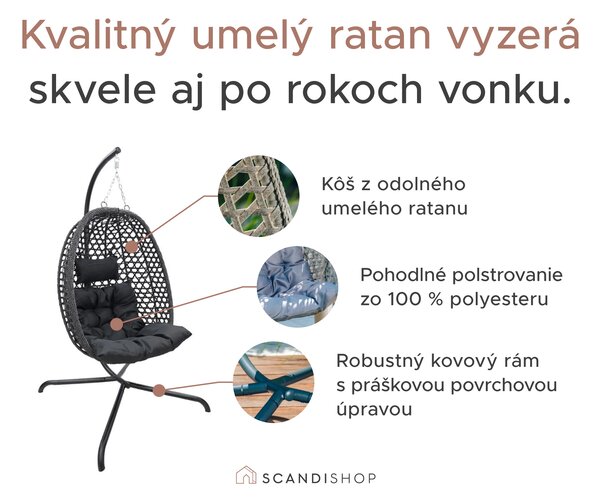 Kvalitný umelý ratan vyzerá skvele aj po rokoch vonku.

Kôš z odolného umelého ratanu

Pohodlné polstrovanie zo 100 % polyesteru

Robustný kovový rám s práškovou povrchovou úpravou

SCANDISHOP